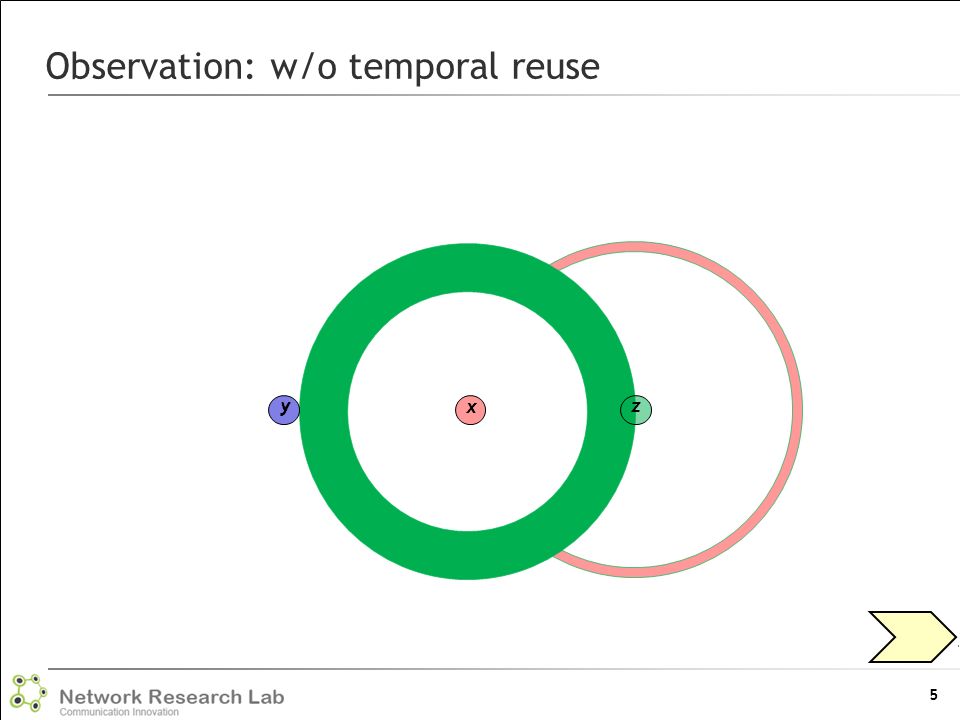 Observation: w/o temporal reuse

y

x

z

Network Research Lab
Communication Innovation

5